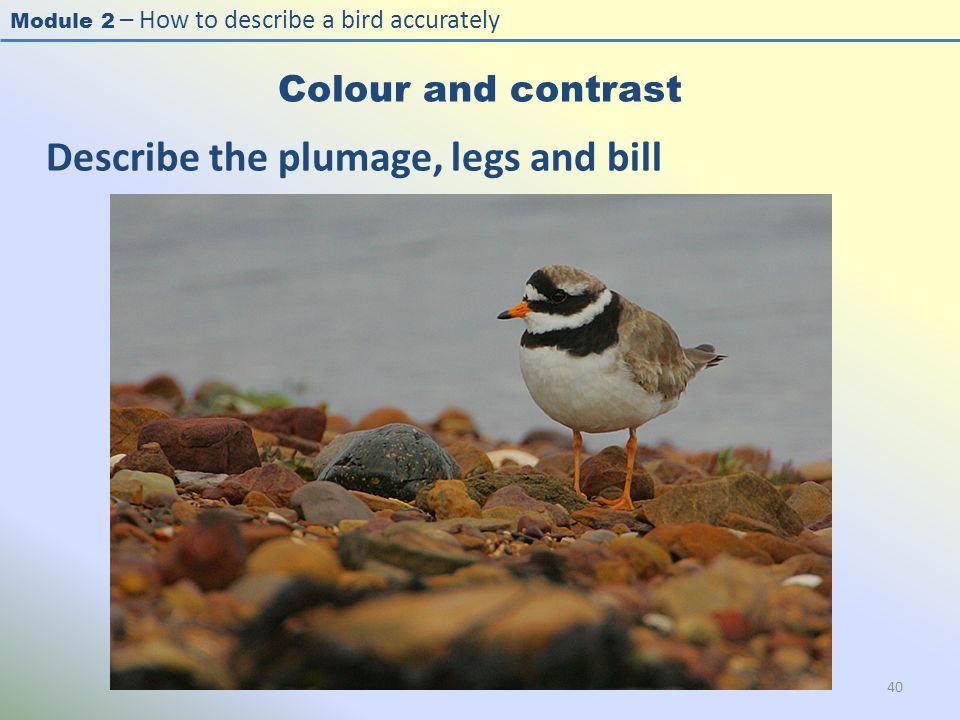 Module 2 – How to describe a bird accurately

Colour and contrast

Describe the plumage, legs and bill

40